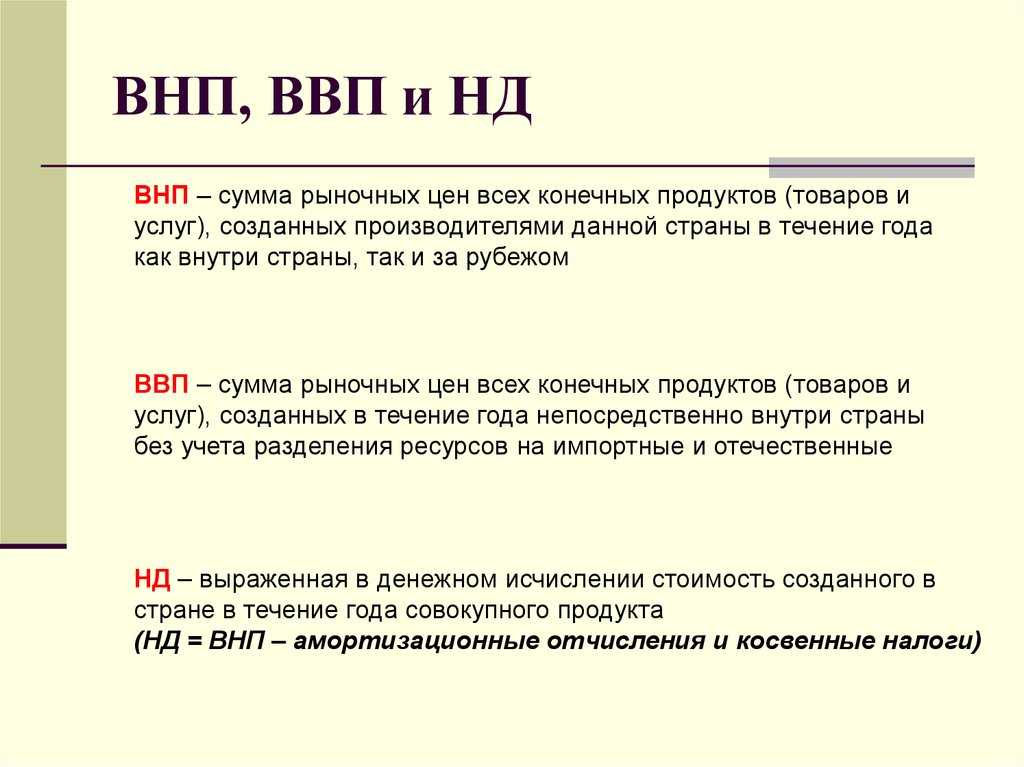 ВНП, ВВП и НД

ВНП – сумма рыночных цен всех конечных продуктов (товаров и услуг), созданных производителями данной страны в течение года как внутри страны, так и за рубежом

ВВП – сумма рыночных цен всех конечных продуктов (товаров и услуг), созданных в течение года непосредственно внутри страны без учета разделения ресурсов на импортные и отечественные

НД – выраженная в денежном исчислении стоимость созданного в стране в течение года совокупного продукта
(НД = ВНП – амортизационные отчисления и косвенные налоги)